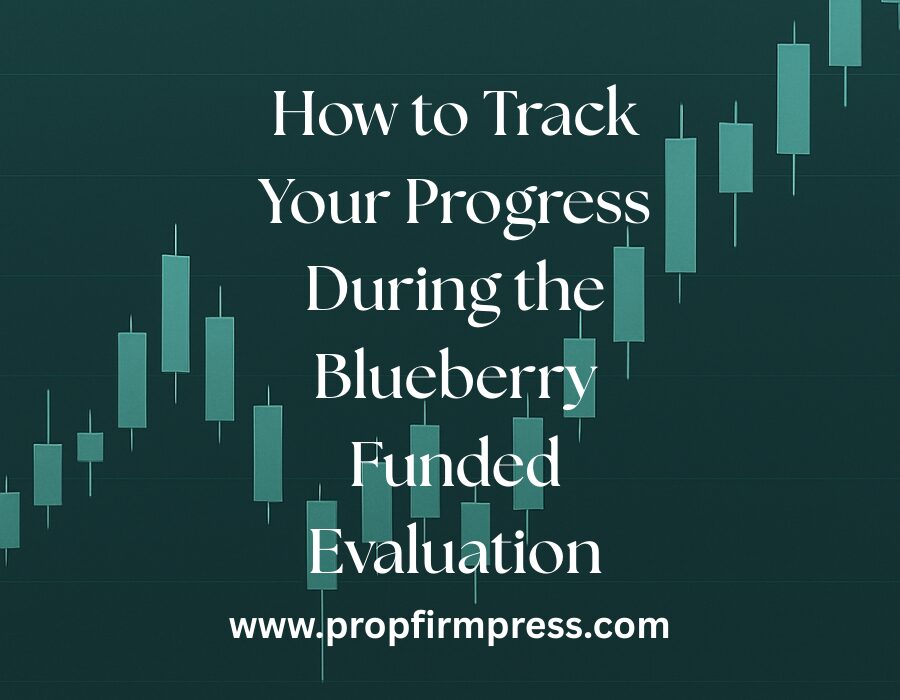 How to Track Your Progress During the Blueberry Funded Evaluation

www.propfirmpress.com